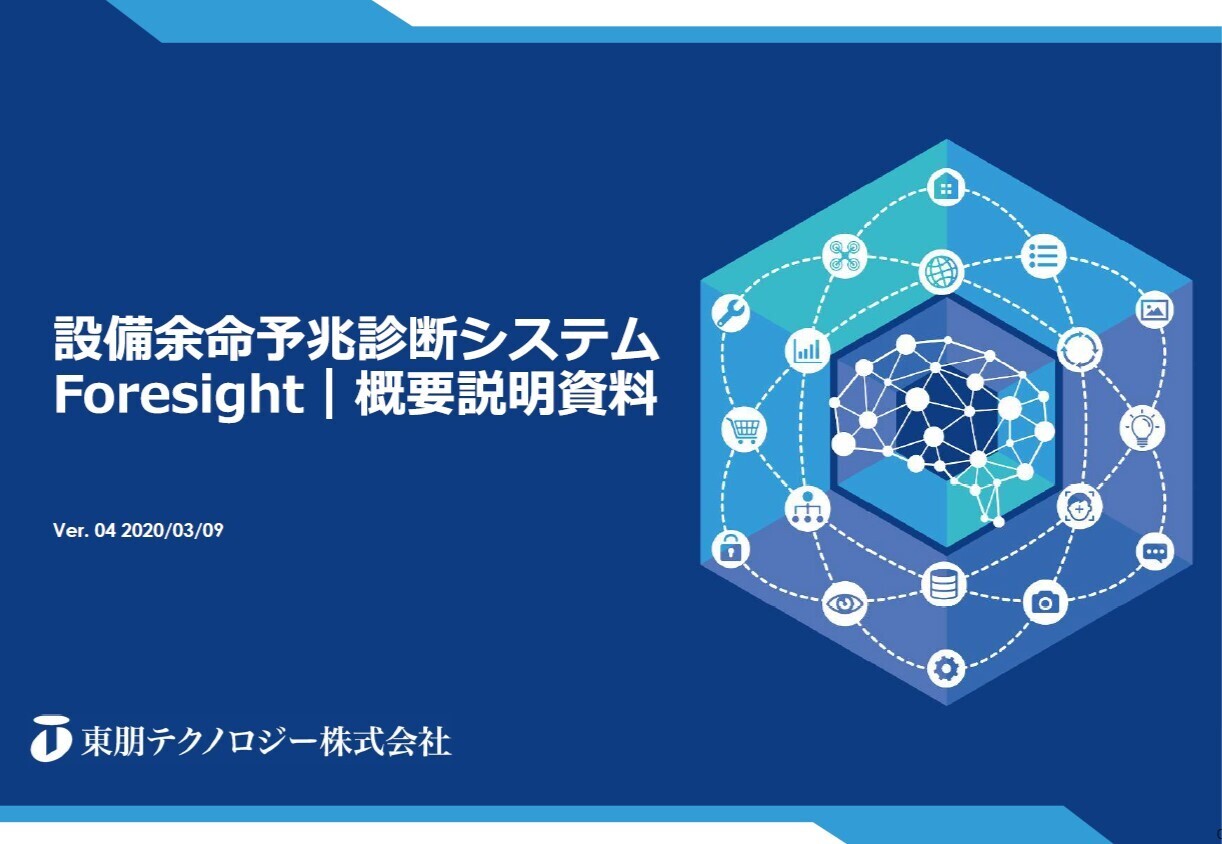 設備余命予兆診断システム
Foresight｜概要説明資料

Ver. 04 2020/03/09

東朋テクノロジー株式会社